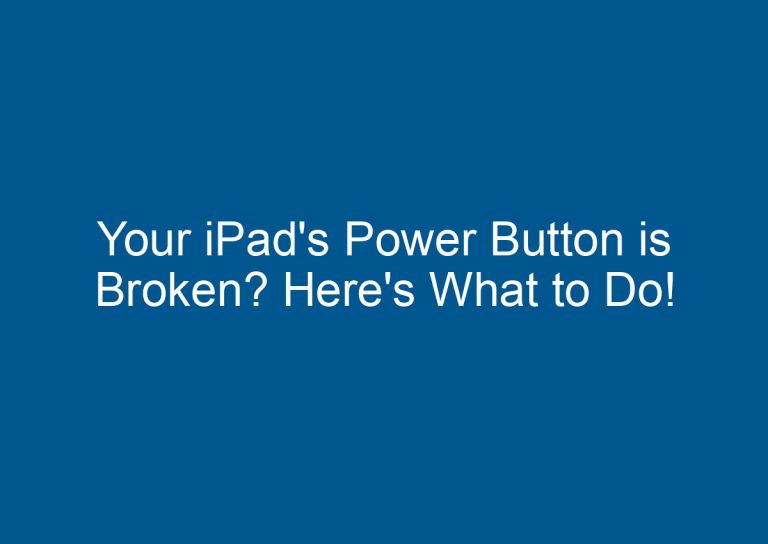 Your iPad's Power Button is Broken? Here's What to Do!